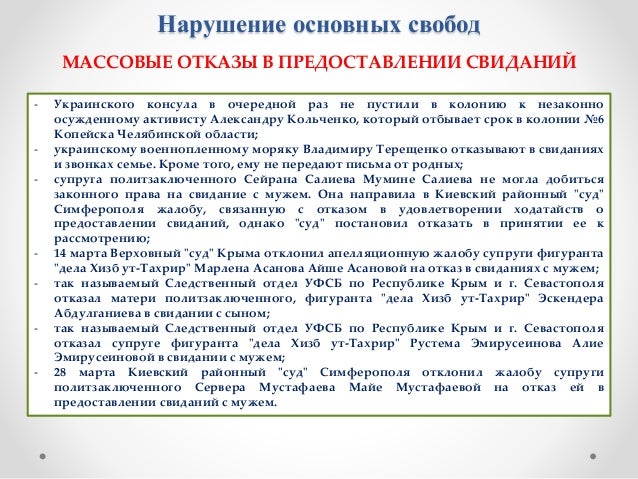 Нарушение основных свобод

МАССОВЫЕ ОТКАЗЫ В ПРЕДОСТАВЛЕНИИ СВИДАНИЙ

- Украинского консула в очередной раз не пустили в колонию к незаконно осужденному активисту Александру Кольченко, который отбывает срок в колонии №6 Копейска Челябинской области;
- украинскому военнопленному моряку Владимиру Терещенко отказывают в свиданиях и звонках семье. Кроме того, ему не передают письма от родных;
- супруга политзаключенного Сейрана Салиева Мумине Салиева не могла добиться законного права на свидание с мужем. Она направила в Киевский районный "суд" Симферополя жалобу, связанную с отказом в удовлетворении ходатайств о предоставлении свиданий, однако "суд" постановил отказать в принятии ее к рассмотрению;
- 14 марта Верховный "суд" Крыма отклонил апелляционную жалобу супруги фигуранта "дела Хизб ут-Тахрир" Марлена Асанова Айше Асановой на отказ в свиданиях с мужем;
- так называемый Следственный отдел УФСБ по Республике Крым и г. Севастополя отказал матери политзаключенного, фигуранта "дела Хизб ут-Тахрир" Эскендера Абдулганиева в свидании с сыном;
- так называемый Следственный отдел УФСБ по Республике Крым и г. Севастополя отказал супруге фигуранта "дела Хизб ут-Тахрир" Рустема Эмирусеинова Алие Эмирусеиновой в свидании с мужем;
- 28 марта Киевский районный "суд" Симферополя отклонил жалобу супруги политзаключенного Сервера Мустафаева Майе Мустафаевой на отказ ей в предоставлении свиданий с мужем.